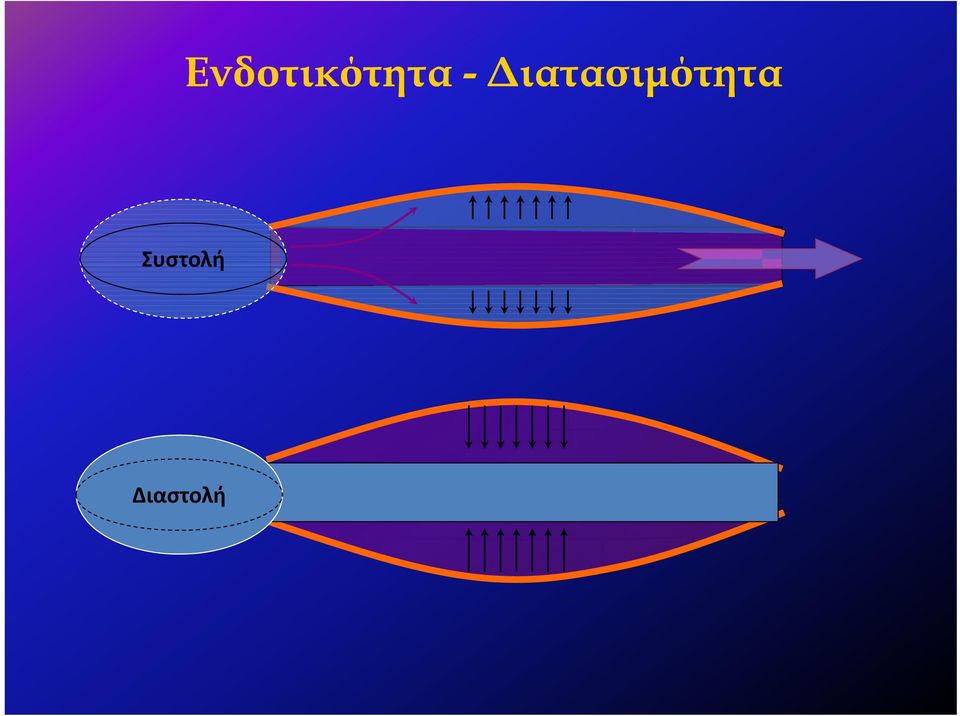 Ενδοτικότητα - Διατασιμότητα

Συστολή

Διαστολή